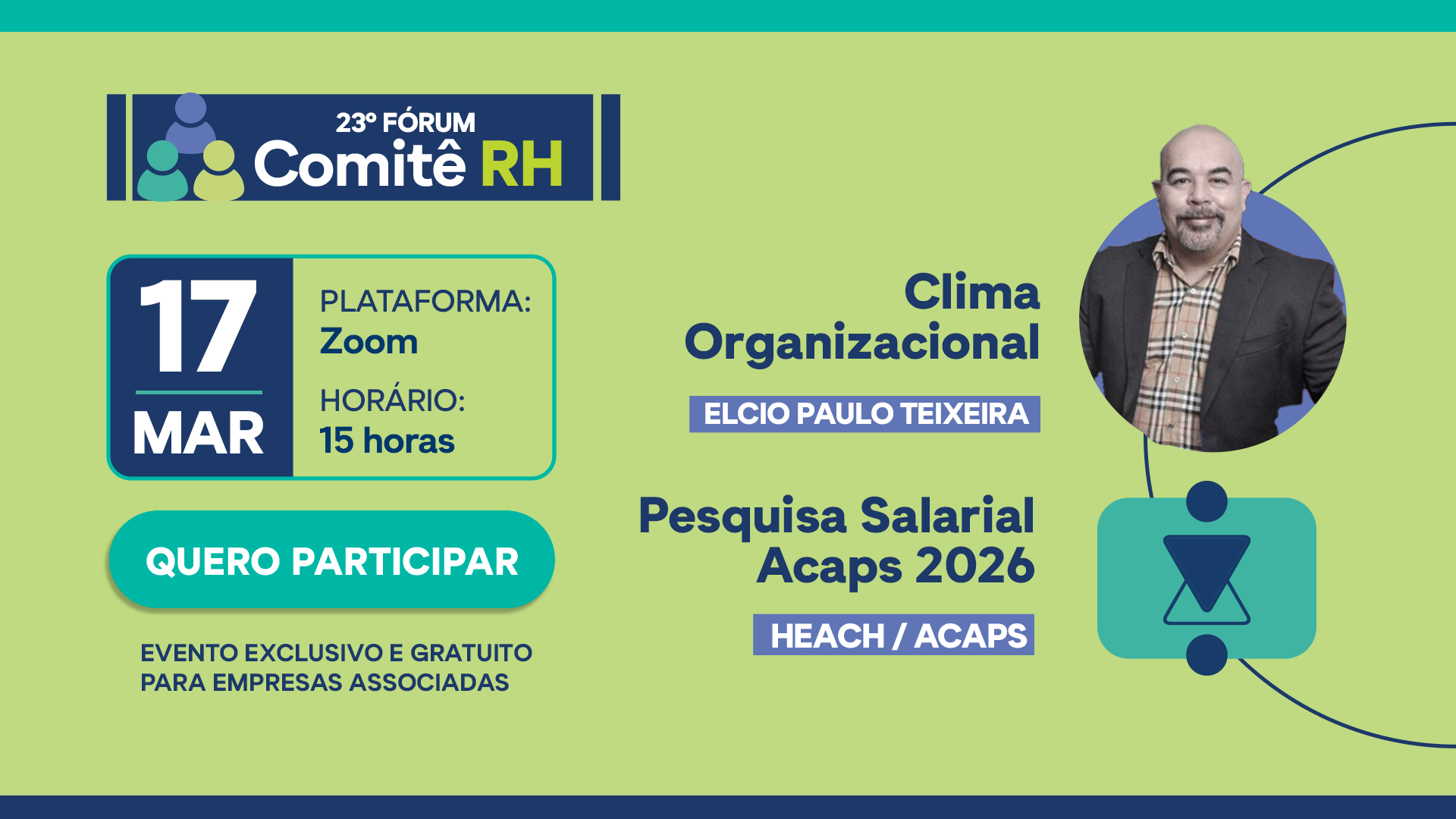 23º FÓRUM
Comitê RH

17
MAR

PLATAFORMA:
Zoom

HORÁRIO:
15 horas

QUERO PARTICIPAR

EVENTO EXCLUSIVO E GRATUITO PARA EMPRESAS ASSOCIADAS

Clima Organizacional

ELCIO PAULO TEIXEIRA

Pesquisa Salarial Acaps 2026

HEACH / ACAPS